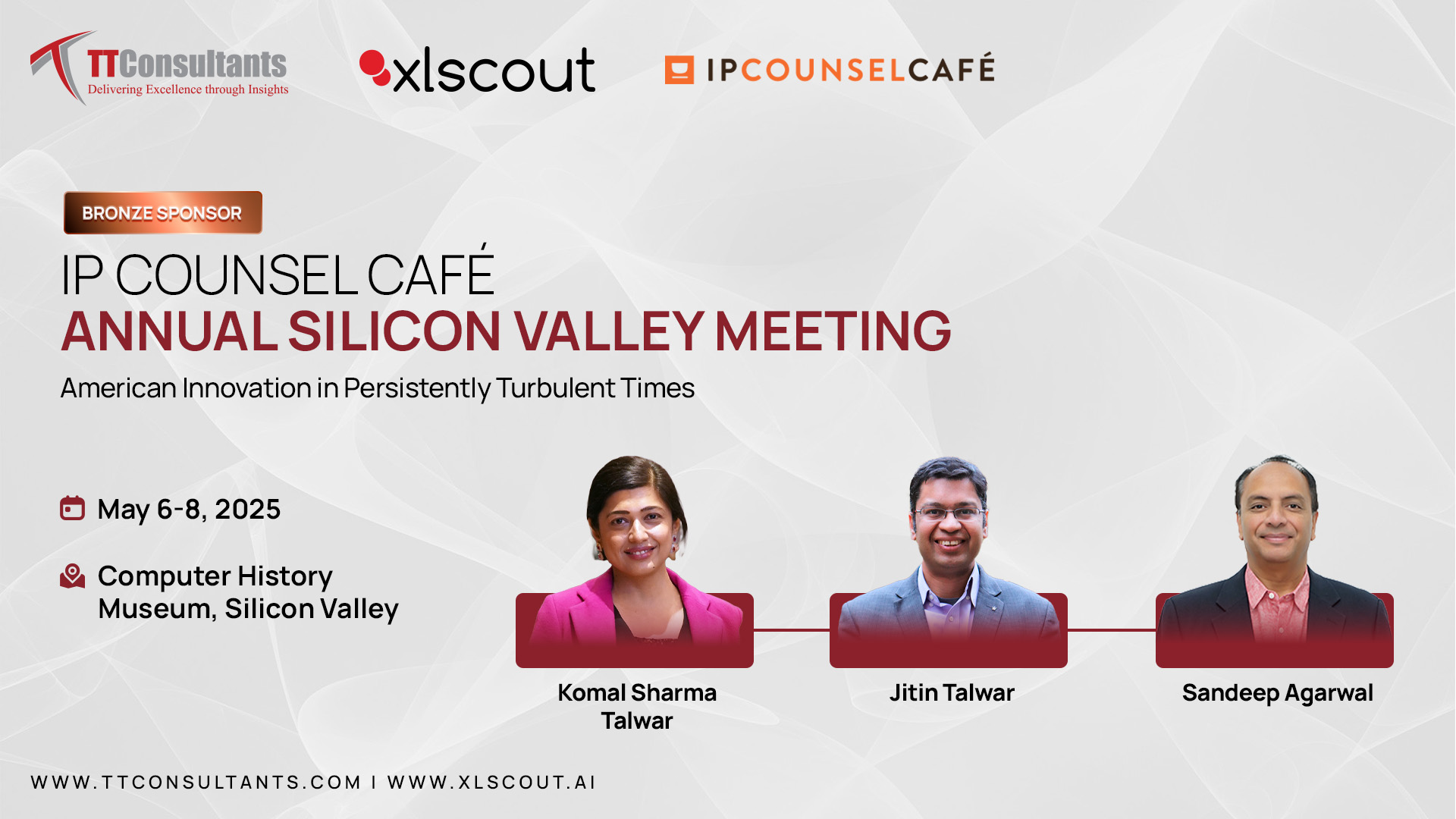 TTConsultants
Delivering Excellence through Insights

xlscout

IPCOUNSELCAFÉ

BRONZE SPONSOR

IP COUNSEL CAFÉ
ANNUAL SILICON VALLEY MEETING

American Innovation in Persistently Turbulent Times

May 6-8, 2025

Computer History Museum, Silicon Valley

Komal Sharma Talwar

Jitin Talwar

Sandeep Agarwal

WWW.TTCONSULTANTS.COM I WWW.XLSCOUT.AI